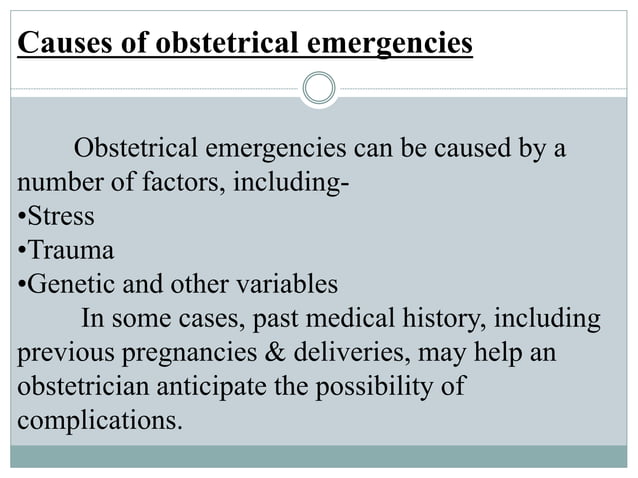 Causes of obstetrical emergencies

Obstetrical emergencies can be caused by a number of factors, including-
•Stress
•Trauma
•Genetic and other variables

In some cases, past medical history, including previous pregnancies & deliveries, may help an obstetrician anticipate the possibility of complications.